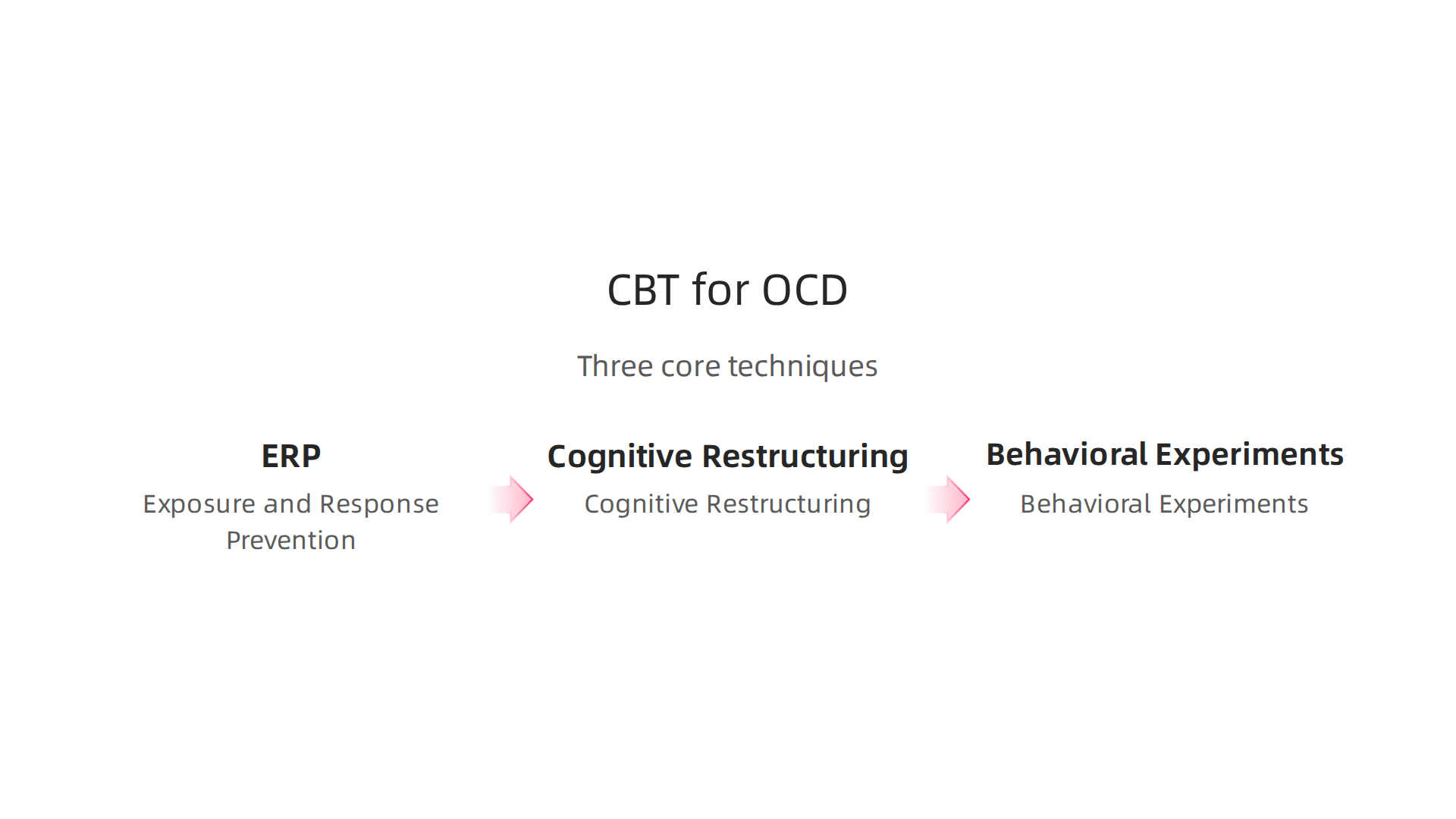 CBT for OCD

Three core techniques

ERP

Exposure and Response Prevention

Cognitive Restructuring

Cognitive Restructuring

Behavioral Experiments

Behavioral Experiments